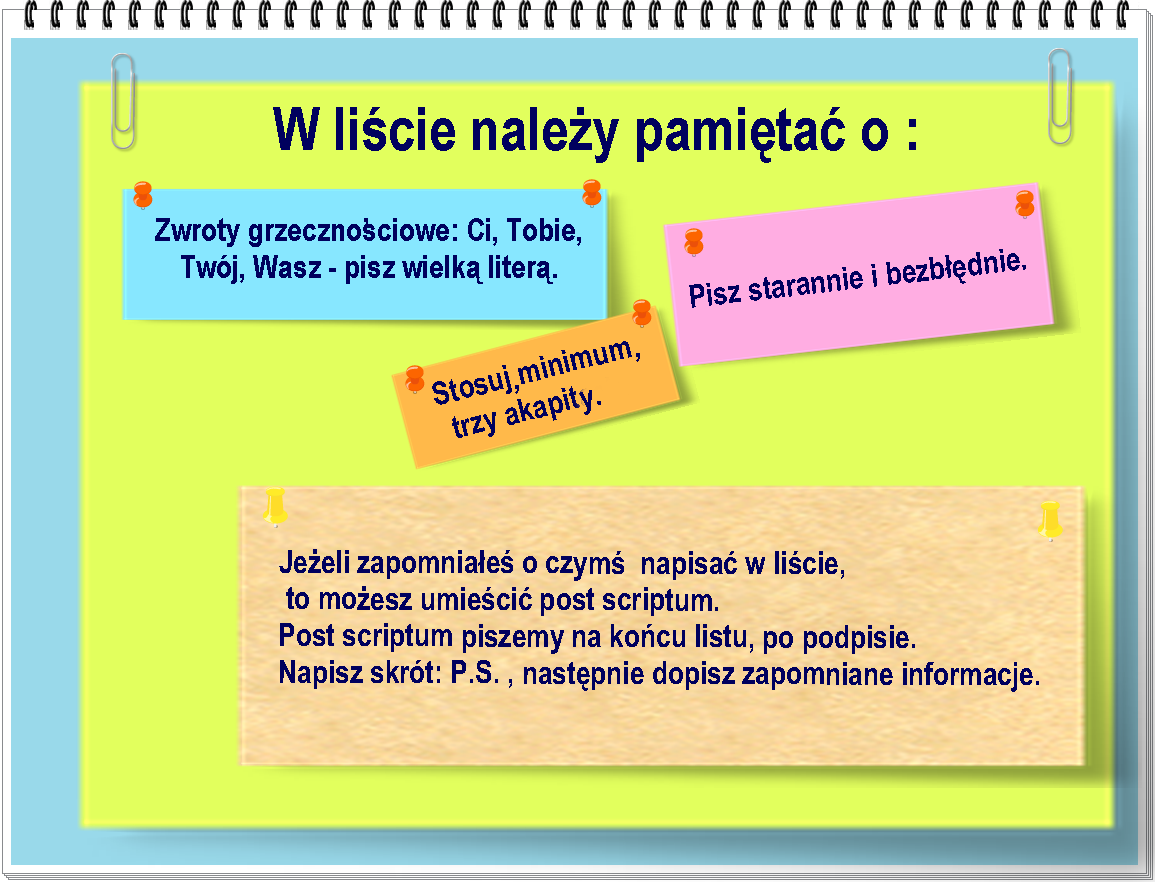 W liście należy pamiętać o :

Zwroty grzecznościowe: Ci, Tobie, Twój, Wasz - pisz wielką literą.

Pisz starannie i bezbłędnie.

Stosuj,minimum, trzy akapity.

Jeżeli zapomniałeś o czymś napisać w liście, to możesz umieścić post scriptum.
Post scriptum piszemy na końcu listu, po podpisie.
Napisz skrót: P.S. , następnie dopisz zapomniane informacje.